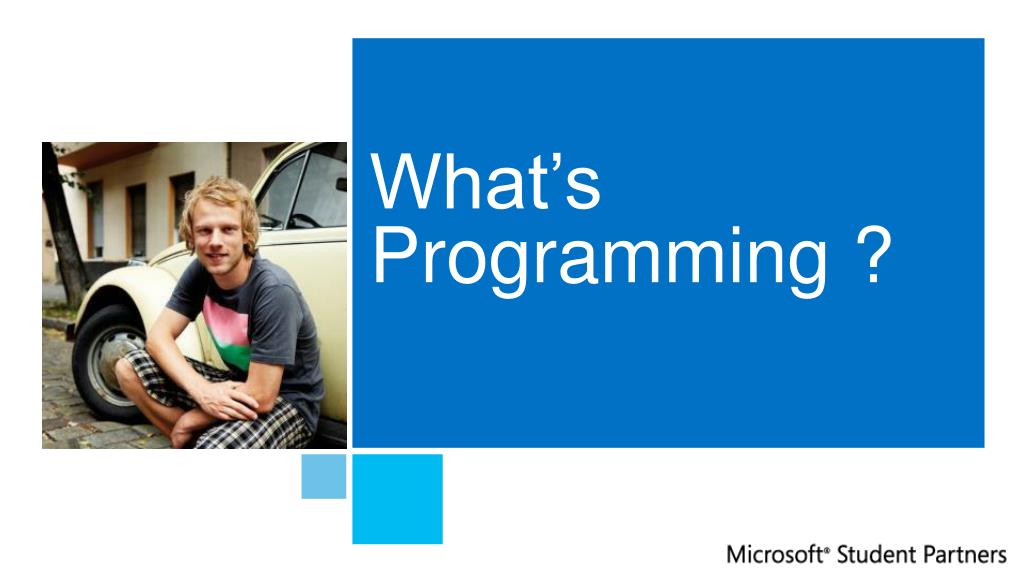 What's Programming ?

Microsoft® Student Partners